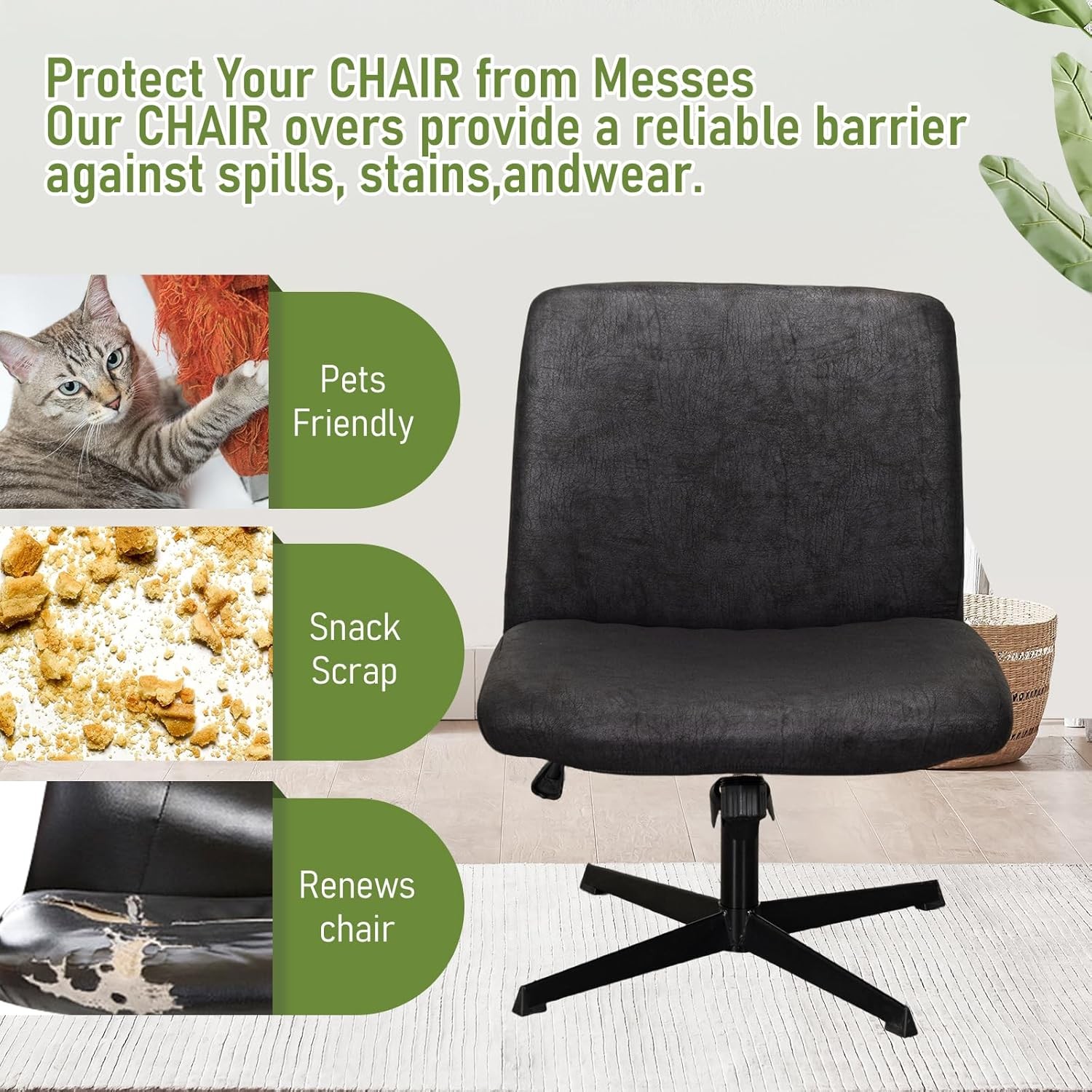 Protect Your CHAIR from Messes
Our CHAIR overs provide a reliable barrier against spills, stains,andwear.

Pets Friendly

Snack Scrap

Renews chair